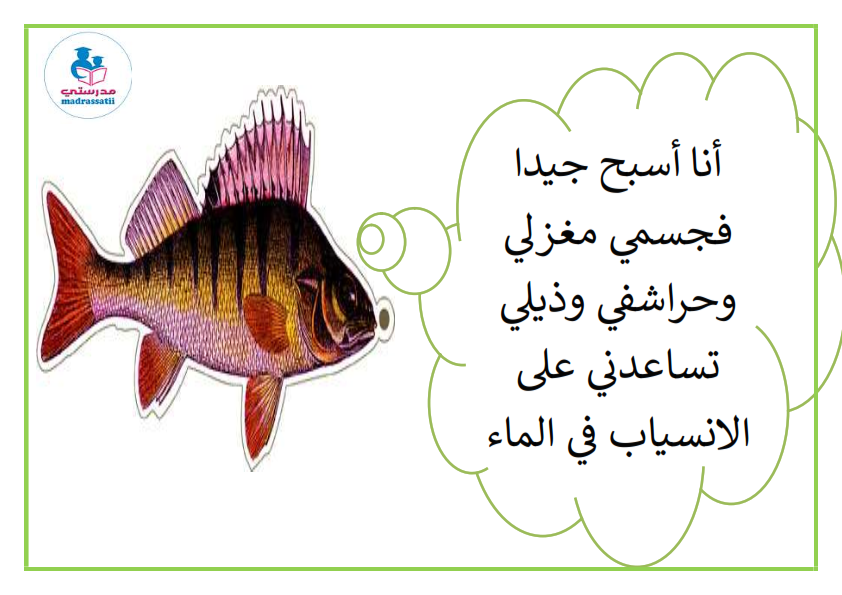 مدرستي
madrassatii

أنا أسبح جيدا
فجسمي مغزلي
وحراشفي وذيلي
تساعدني على
الانسياب في الماء